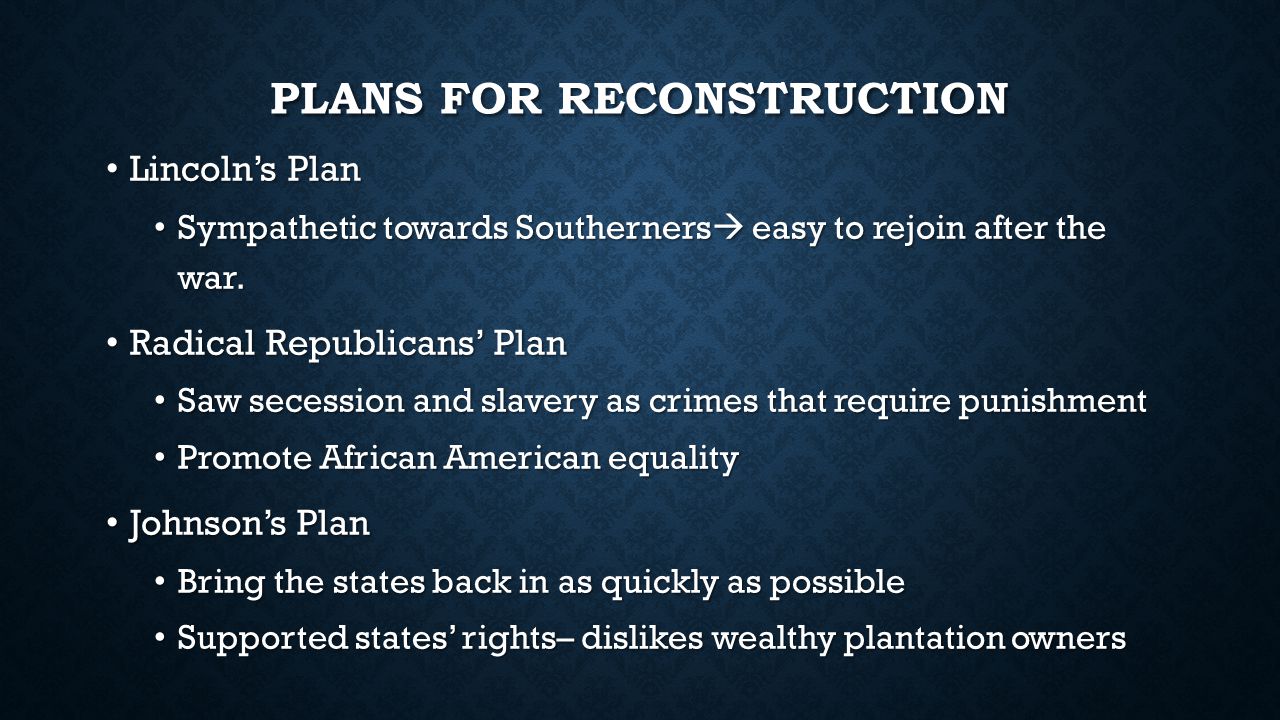 PLANS FOR RECONSTRUCTION

• Lincoln's Plan

• Sympathetic towards Southerners→ easy to rejoin after the war.

• Radical Republicans' Plan

• Saw secession and slavery as crimes that require punishment

• Promote African American equality

• Johnson's Plan

• Bring the states back in as quickly as possible

• Supported states' rights– dislikes wealthy plantation owners